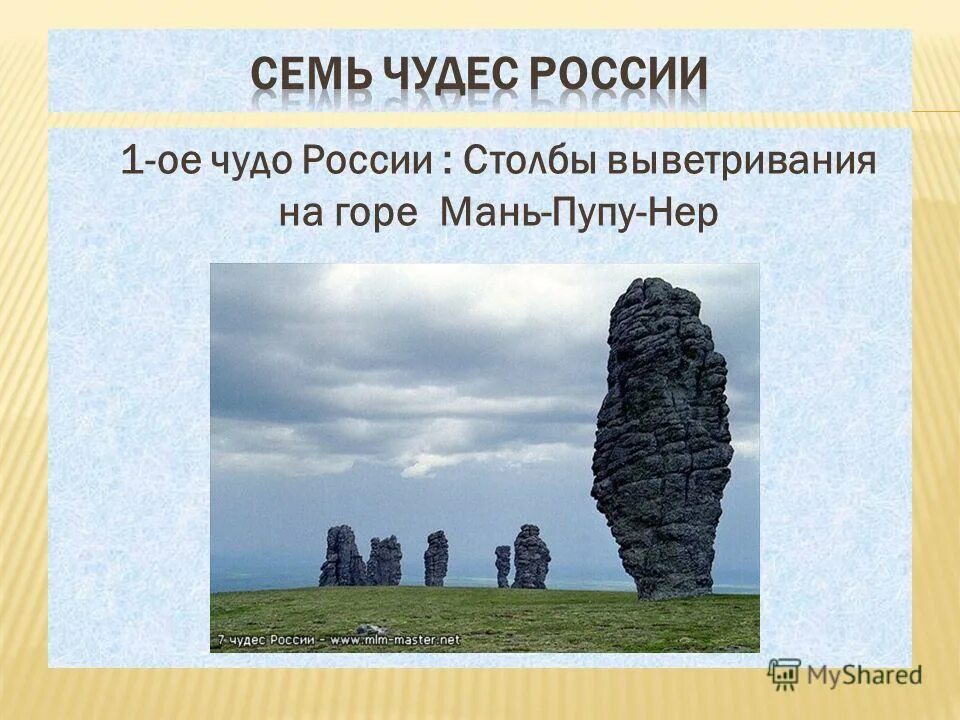 СЕМЬ ЧУДЕС РОССИИ

1-ое чудо России : Столбы выветривания на горе Мань-Пупу-Нер

7 чудес России - www.mlm-master.net

MyShared